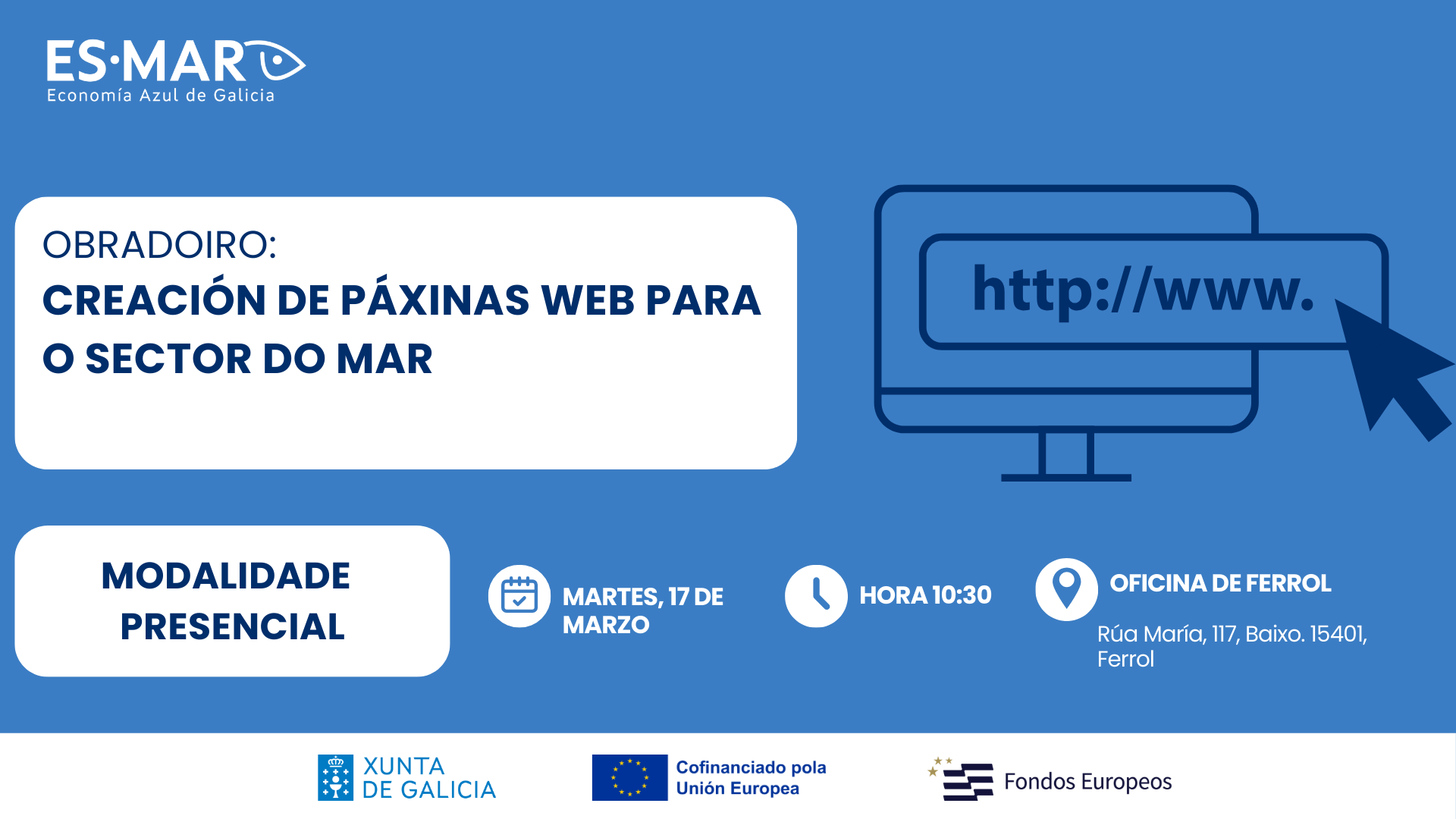 ES·MAR
Economía Azul de Galicia

OBRADOIRO:
CREACIÓN DE PÁXINAS WEB PARA O SECTOR DO MAR

http://www.

MODALIDADE PRESENCIAL

MARTES, 17 DE MARZO

HORA 10:30

OFICINA DE FERROL

Rúa María, 117, Baixo. 15401, Ferrol

XUNTA DE GALICIA

Cofinanciado pola Unión Europea

Fondos Europeos